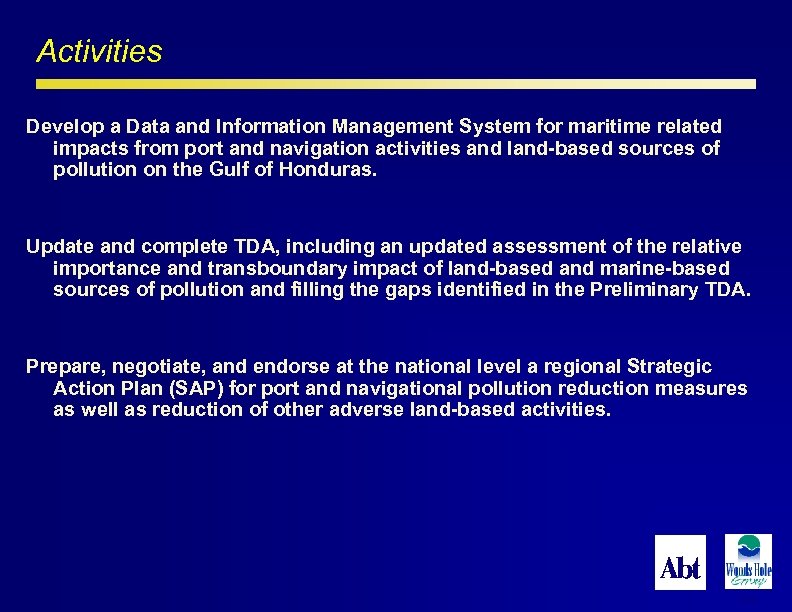 Activities

Develop a Data and Information Management System for maritime related impacts from port and navigation activities and land-based sources of pollution on the Gulf of Honduras.

Update and complete TDA, including an updated assessment of the relative importance and transboundary impact of land-based and marine-based sources of pollution and filling the gaps identified in the Preliminary TDA.

Prepare, negotiate, and endorse at the national level a regional Strategic Action Plan (SAP) for port and navigational pollution reduction measures as well as reduction of other adverse land-based activities.

Abt

Woods Hole Group